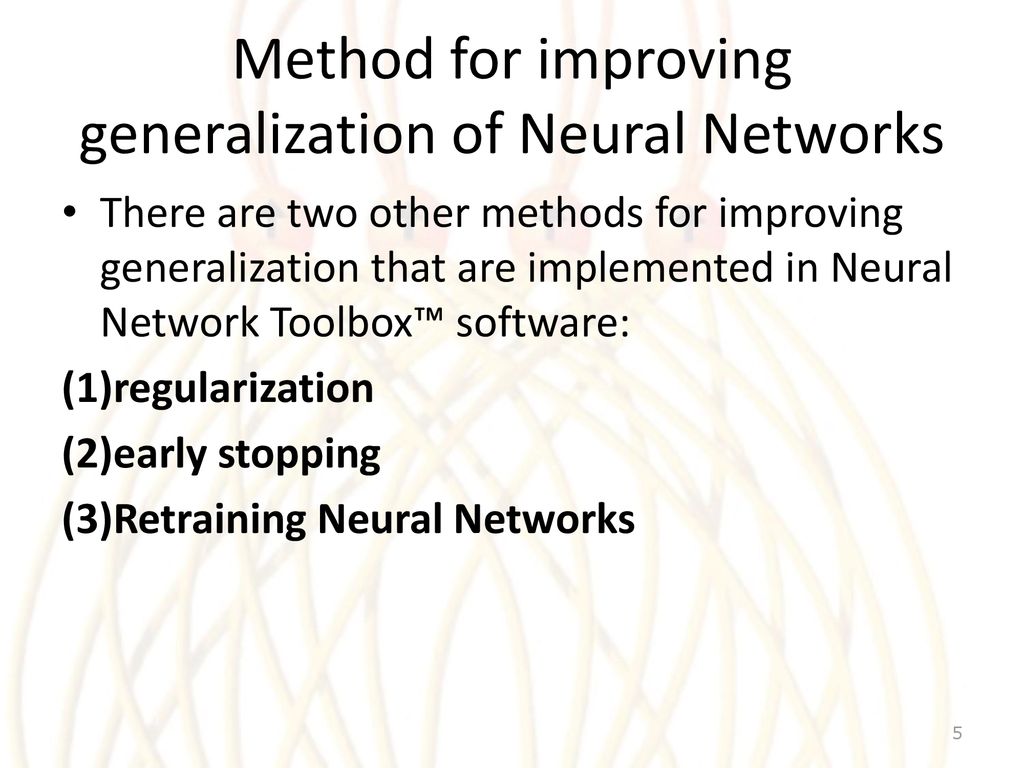 Method for improving generalization of Neural Networks

• There are two other methods for improving generalization that are implemented in Neural Network Toolbox™ software:

(1)regularization

(2)early stopping

(3)Retraining Neural Networks

5